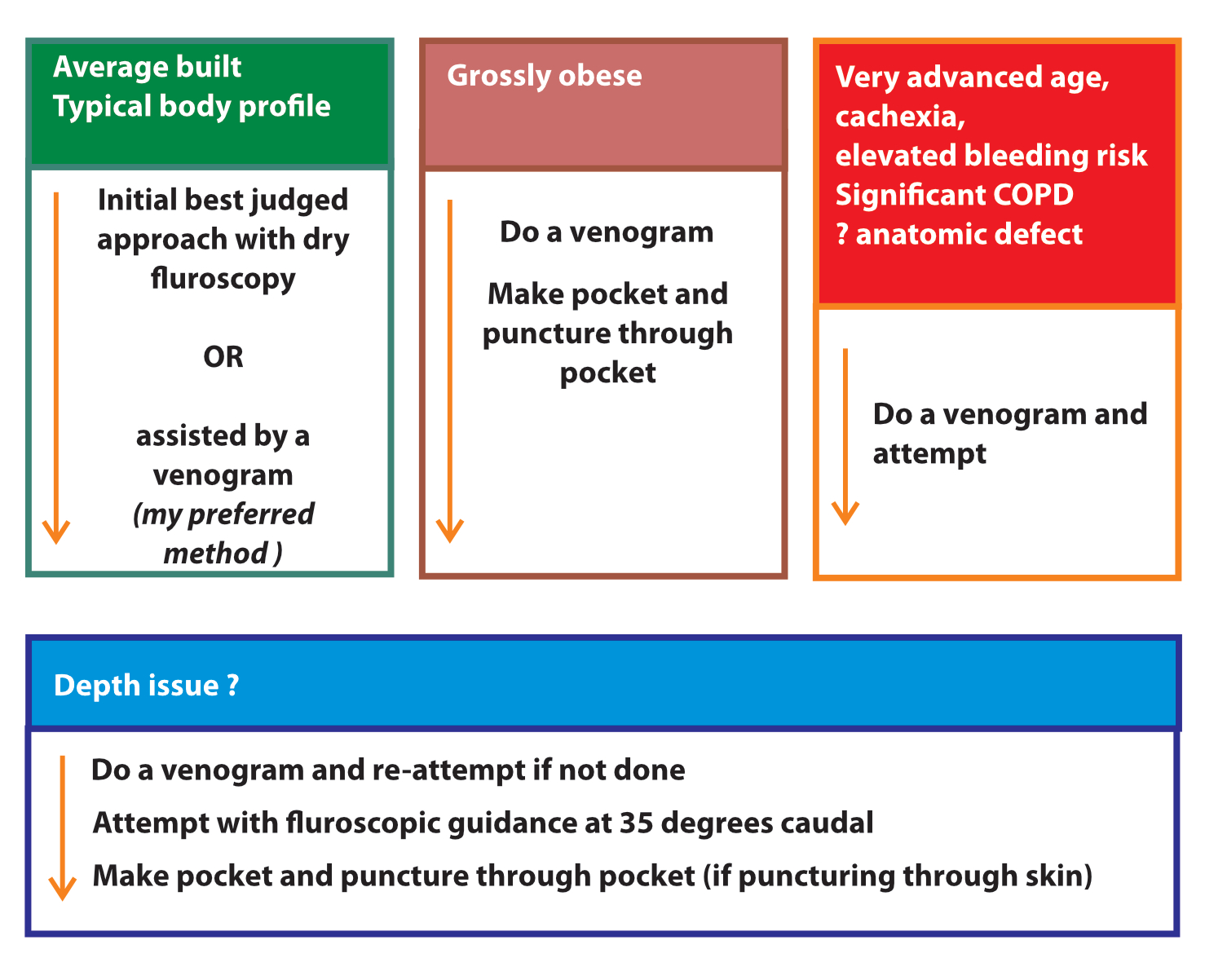 Average built
Typical body profile

Initial best judged approach with dry fluroscopy

OR

assisted by a venogram
(my preferred method )

Grossly obese

Do a venogram

Make pocket and puncture through pocket

Very advanced age,
cachexia,
elevated bleeding risk
Significant COPD
? anatomic defect

Do a venogram and attempt

Depth issue ?

Do a venogram and re-attempt if not done

Attempt with fluroscopic guidance at 35 degrees caudal

Make pocket and puncture through pocket (if puncturing through skin)